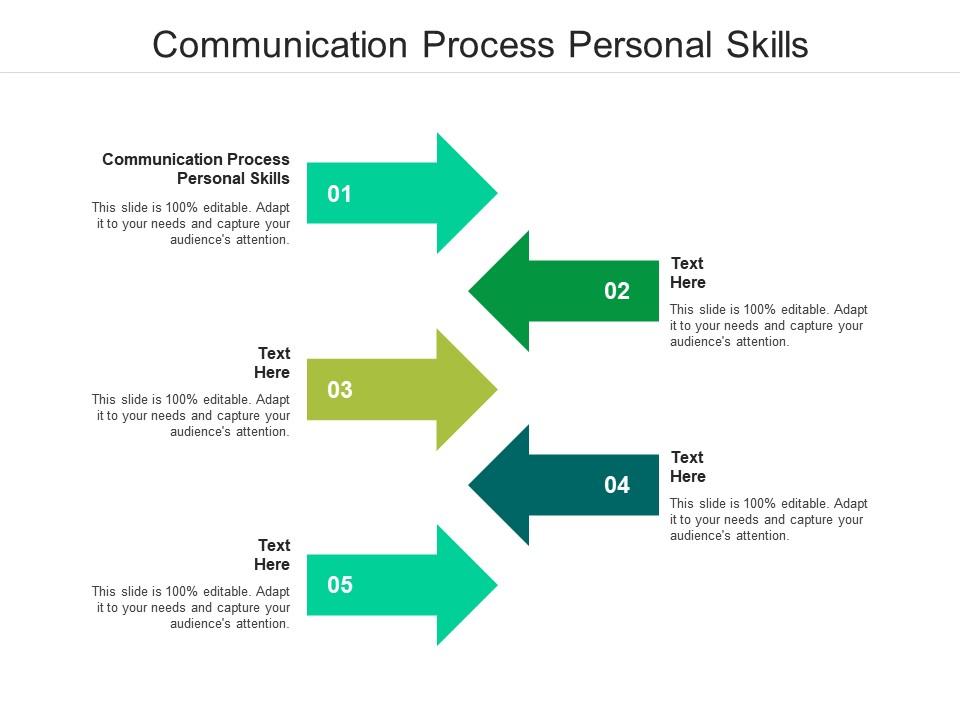 Communication Process Personal Skills

Communication Process Personal Skills

This slide is 100% editable. Adapt it to your needs and capture your audience's attention.

01

02

Text Here

This slide is 100% editable. Adapt it to your needs and capture your audience's attention.

Text Here

This slide is 100% editable. Adapt it to your needs and capture your audience's attention.

03

04

Text Here

This slide is 100% editable. Adapt it to your needs and capture your audience's attention.

Text Here

This slide is 100% editable. Adapt it to your needs and capture your audience's attention.

05